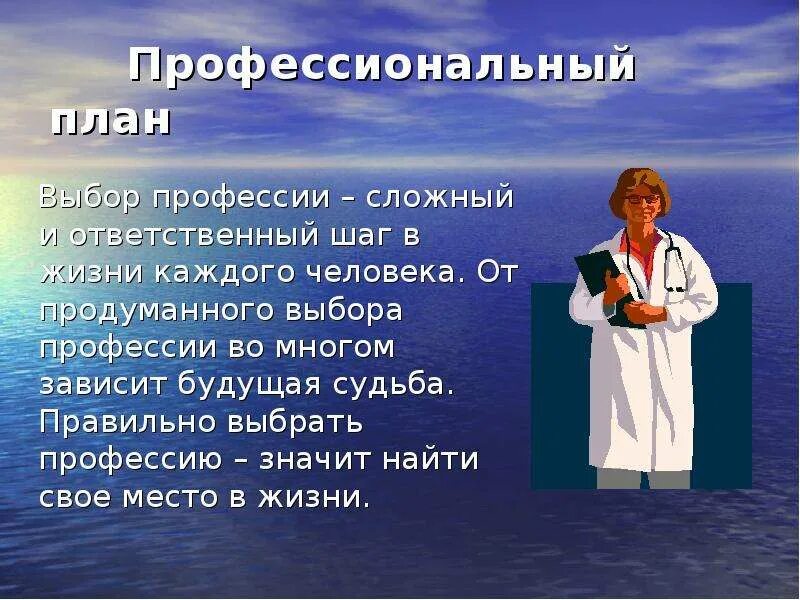 Профессиональный план

Выбор профессии – сложный и ответственный шаг в жизни каждого человека. От продуманного выбора профессии во многом зависит будущая судьба. Правильно выбрать профессию – значит найти свое место в жизни.